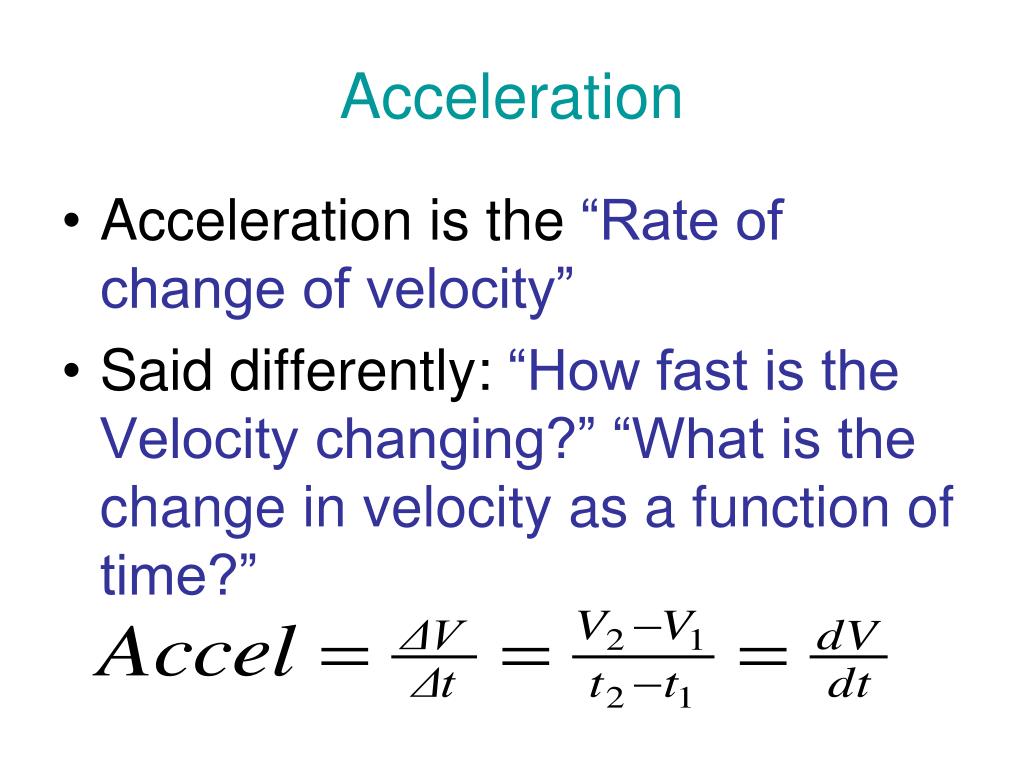 Acceleration

• Acceleration is the “Rate of change of velocity”

• Said differently: “How fast is the Velocity changing?” “What is the change in velocity as a function of time?”

$Accel = \frac{\Delta V}{\Delta t} = \frac{V_2 - V_1}{t_2 - t_1} = \frac{dV}{dt}$